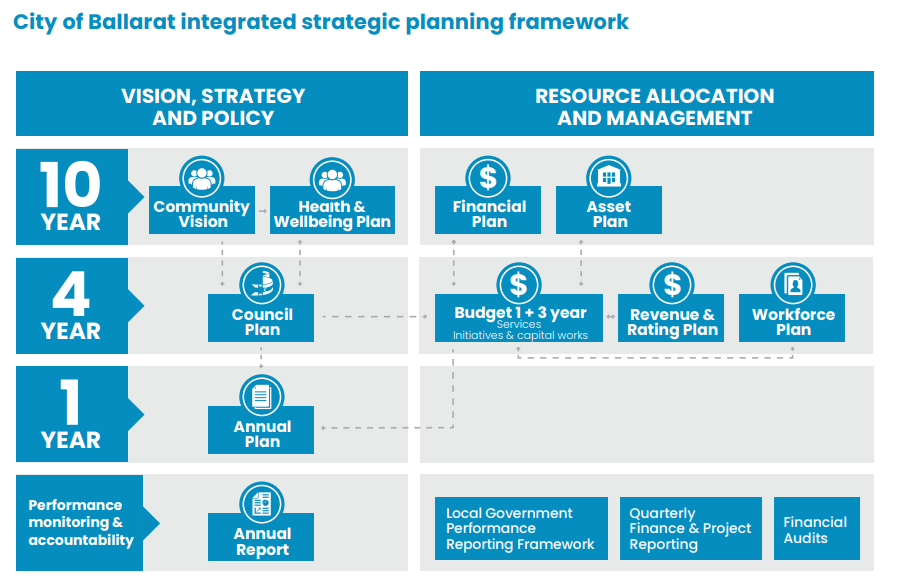 City of Ballarat integrated strategic planning framework

VISION, STRATEGY AND POLICY

RESOURCE ALLOCATION AND MANAGEMENT

10 YEAR

Community Vision

Health & Wellbeing Plan

Financial Plan

Asset Plan

4 YEAR

Council Plan

Budget 1 + 3 year
Services
Initiatives & capital works

Revenue & Rating Plan

Workforce Plan

1 YEAR

Annual Plan

Performance monitoring & accountability

Annual Report

Local Government Performance Reporting Framework

Quarterly Finance & Project Reporting

Financial Audits